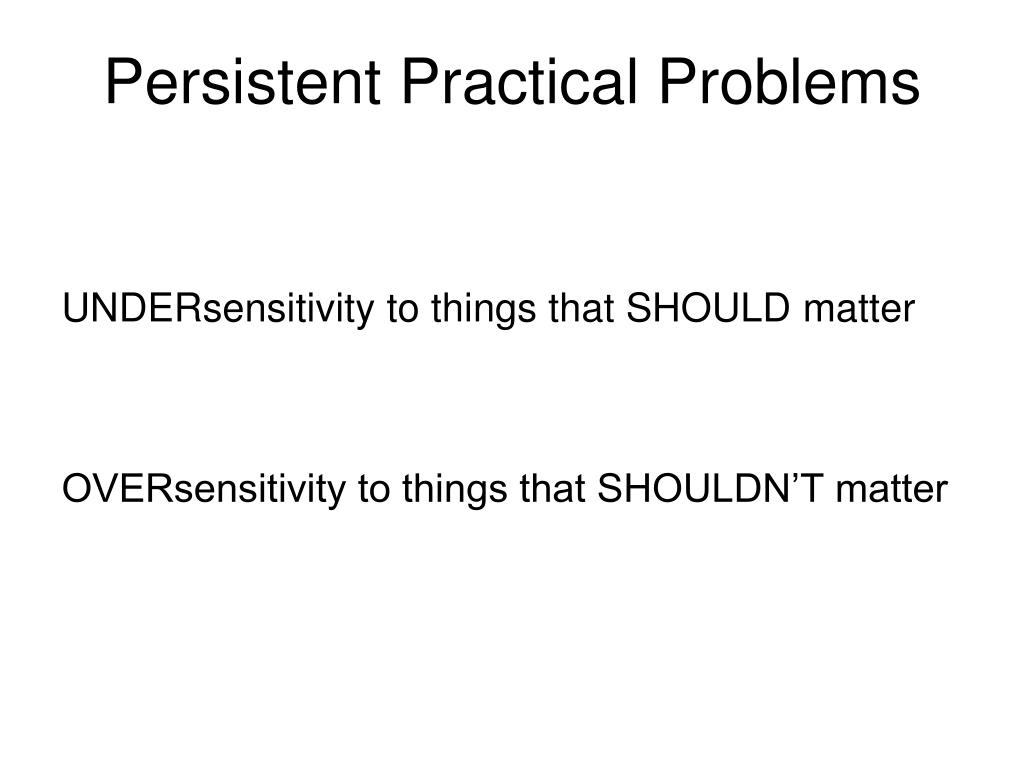 Persistent Practical Problems

UNDERsensitivity to things that SHOULD matter

OVERsensitivity to things that SHOULDN’T matter